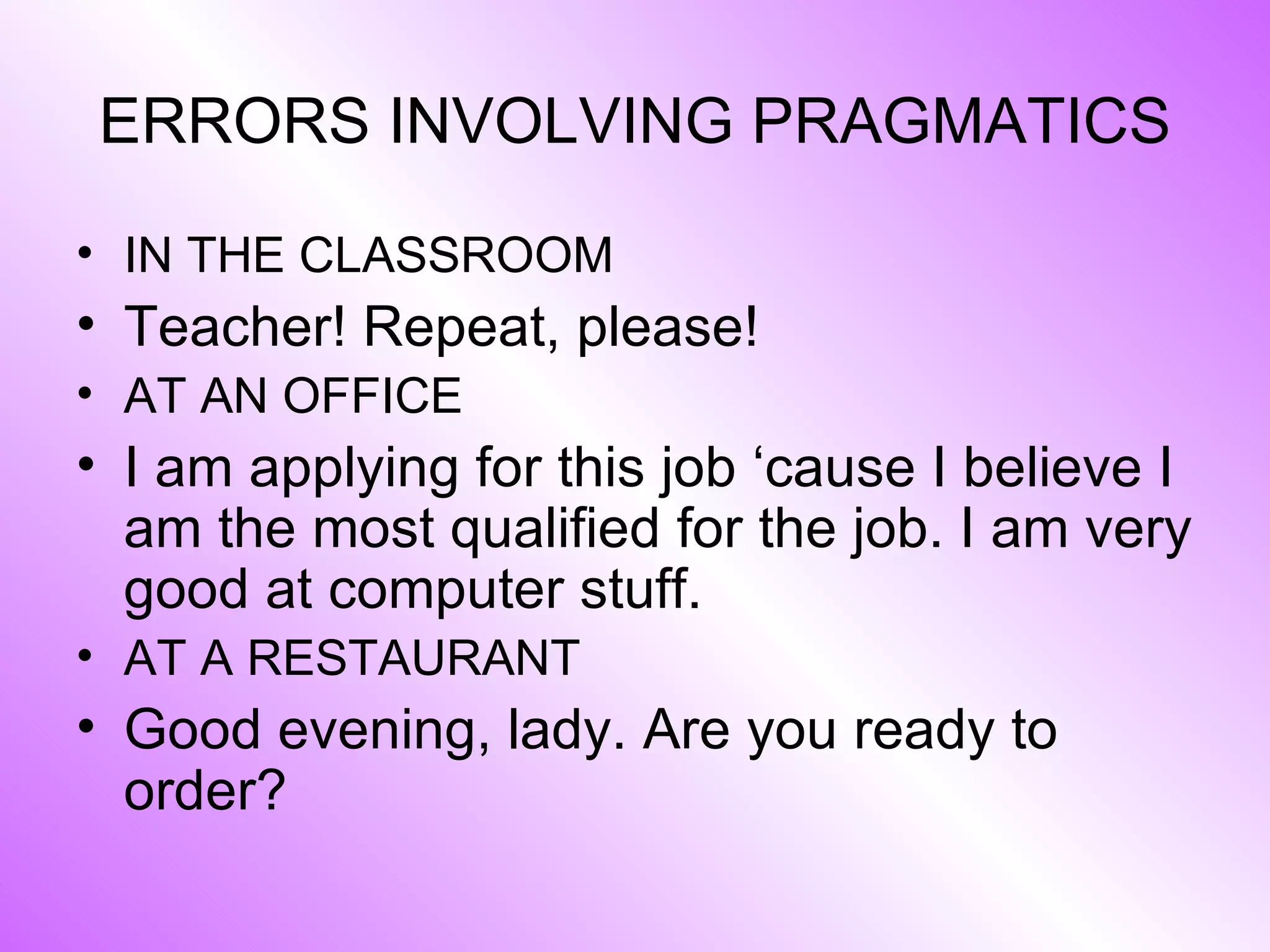 ERRORS INVOLVING PRAGMATICS

• IN THE CLASSROOM
• Teacher! Repeat, please!
• AT AN OFFICE
• I am applying for this job ‘cause I believe I am the most qualified for the job. I am very good at computer stuff.
• AT A RESTAURANT
• Good evening, lady. Are you ready to order?